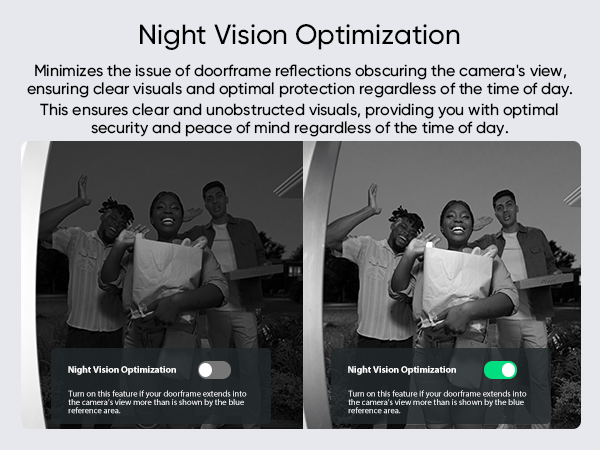 Night Vision Optimization

Minimizes the issue of doorframe reflections obscuring the camera's view, ensuring clear visuals and optimal protection regardless of the time of day. This ensures clear and unobstructed visuals, providing you with optimal security and peace of mind regardless of the time of day.

Night Vision Optimization

Turn on this feature if your doorframe extends into the camera's view more than is shown by the blue reference area.

Night Vision Optimization

Turn on this feature if your doorframe extends into the camera's view more than is shown by the blue reference area.